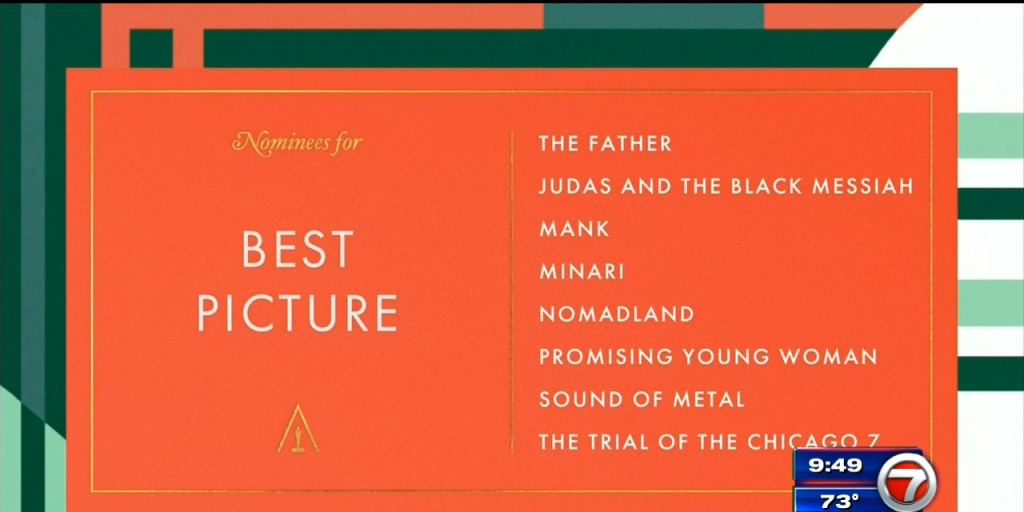 Nominees for

BEST PICTURE

THE FATHER
JUDAS AND THE BLACK MESSIAH
MANK
MINARI
NOMADLAND
PROMISING YOUNG WOMAN
SOUND OF METAL
THE TRIAL OF THE CHICAGO 7

9:49
73°
7